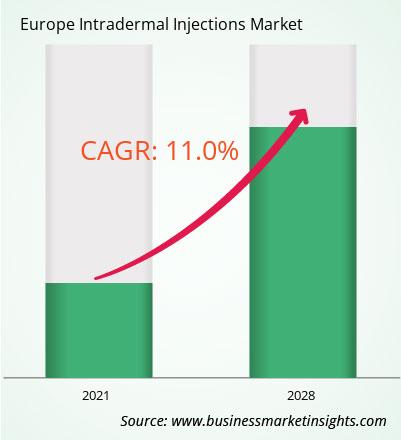 Europe Intradermal Injections Market

CAGR: 11.0%

2021

2028

Source: www.businessmarketinsights.com